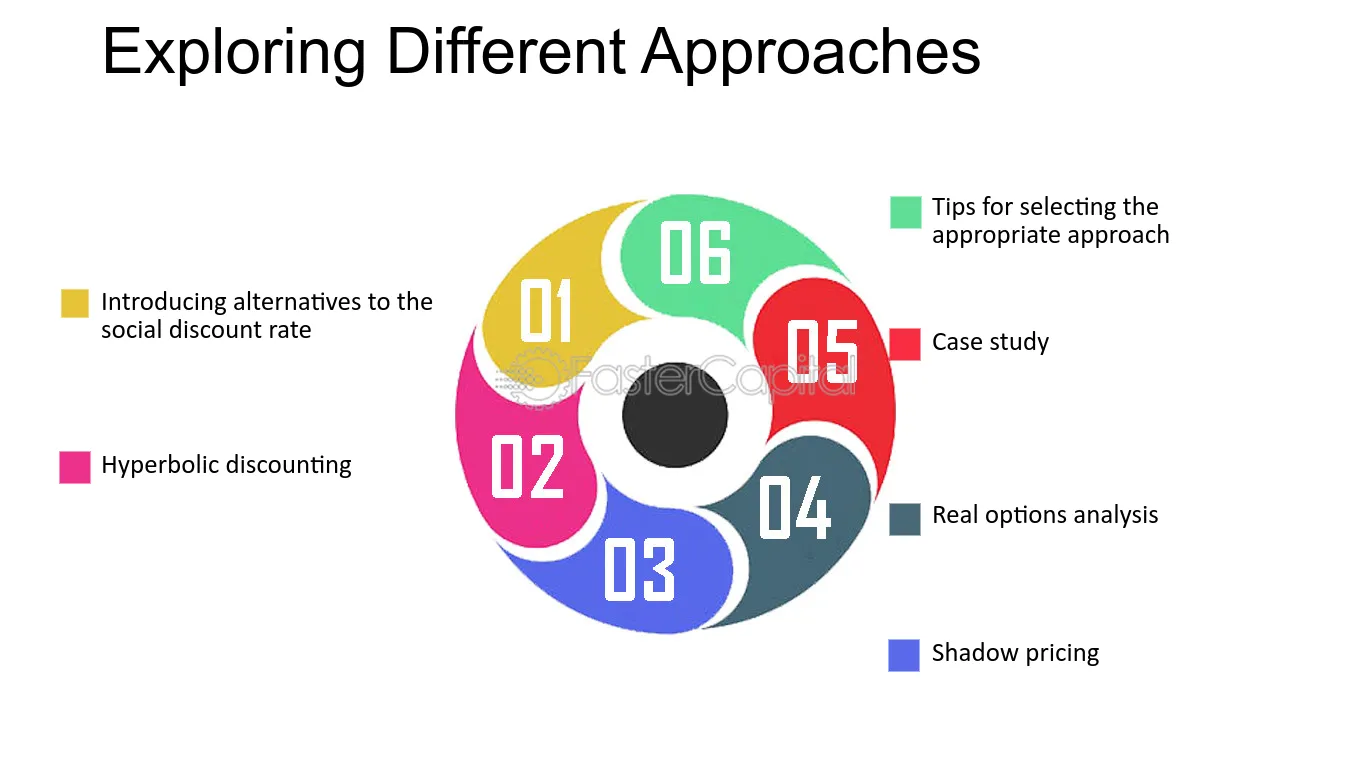 Exploring Different Approaches

Introducing alternatives to the social discount rate

Hyperbolic discounting

01

02

03

04

05

06

FasterCapital

Tips for selecting the appropriate approach

Case study

Real options analysis

Shadow pricing